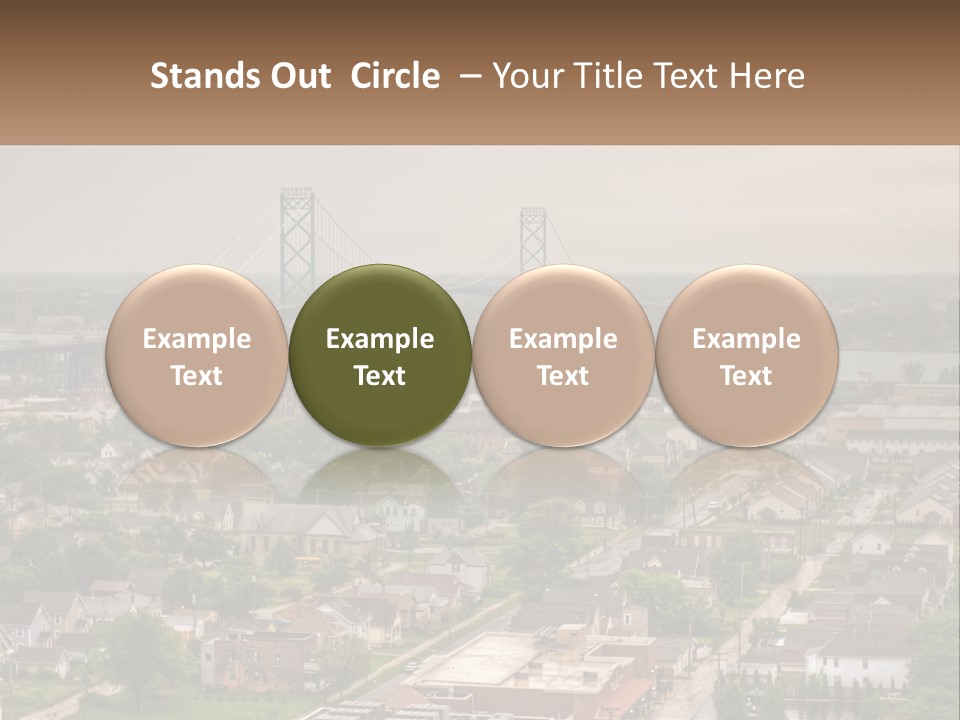 Stands Out Circle – Your Title Text Here

Example Text

Example Text

Example Text

Example Text